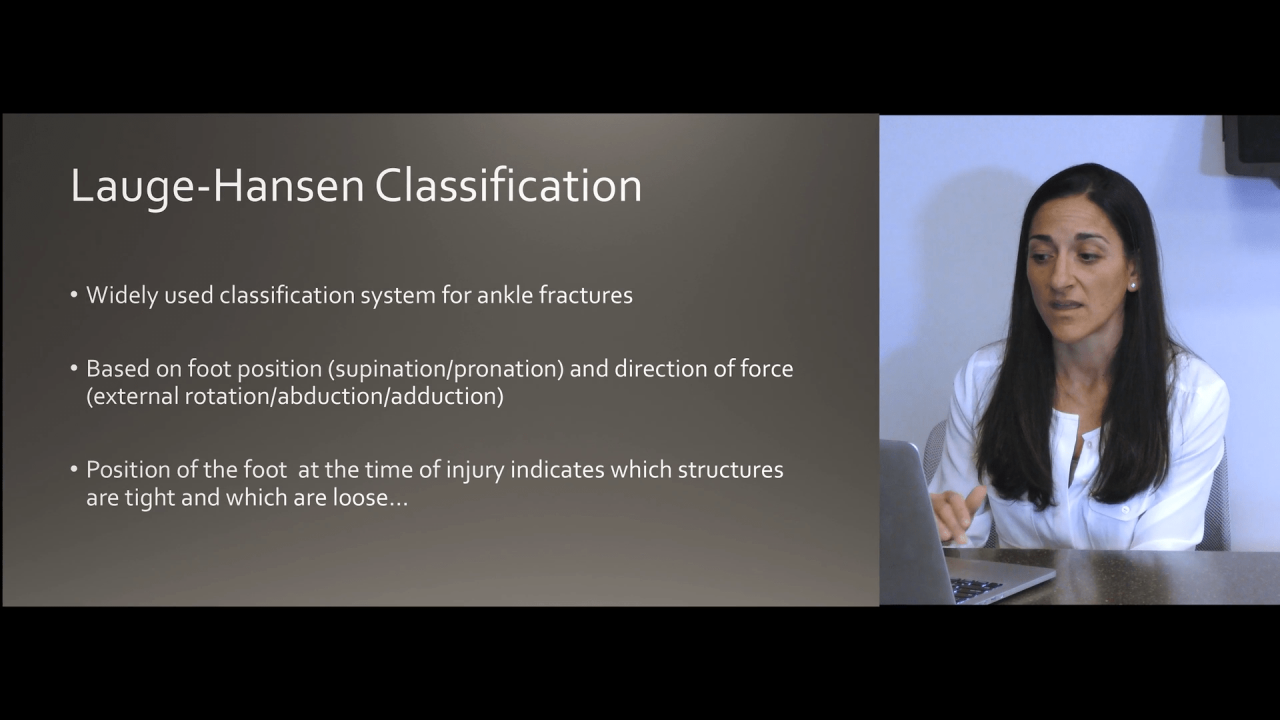 Lauge-Hansen Classification

• Widely used classification system for ankle fractures

• Based on foot position (supination/pronation) and direction of force (external rotation/abduction/adduction)

• Position of the foot at the time of injury indicates which structures are tight and which are loose...